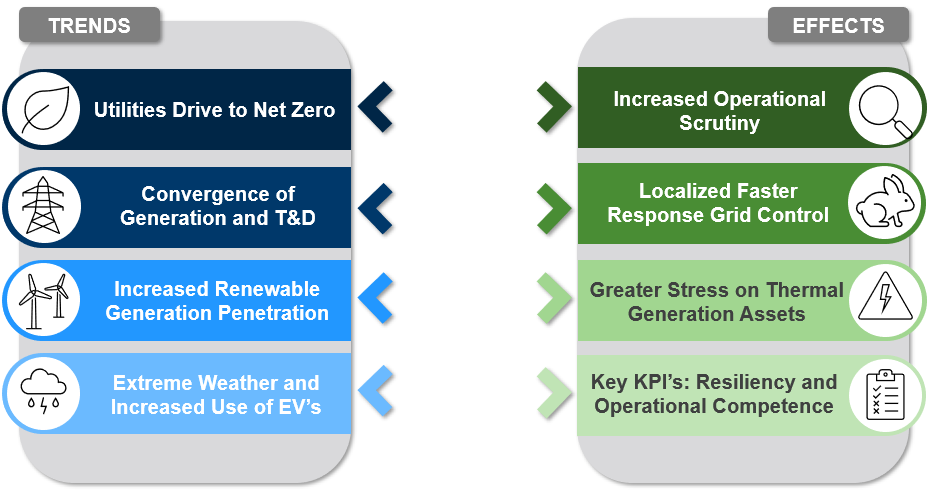 TRENDS

Utilities Drive to Net Zero

Convergence of Generation and T&D

Increased Renewable Generation Penetration

Extreme Weather and Increased Use of EV's

EFFECTS

Increased Operational Scrutiny

Localized Faster Response Grid Control

Greater Stress on Thermal Generation Assets

Key KPI's: Resiliency and Operational Competence